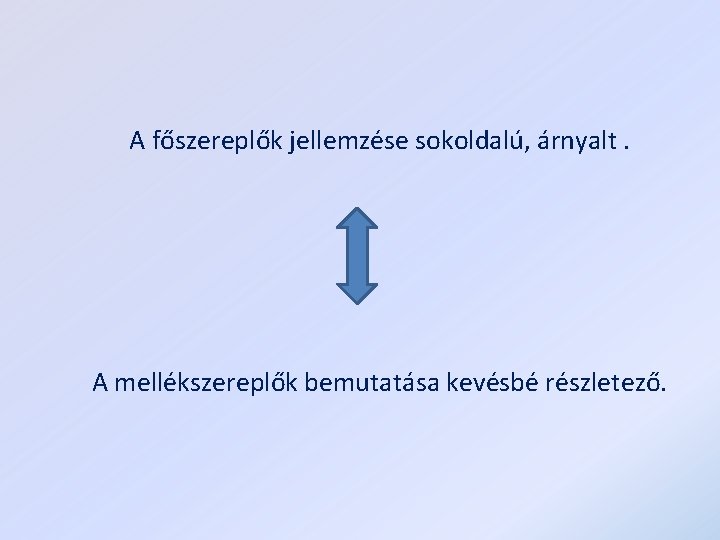 A főszereplők jellemzése sokoldalú, árnyalt .

A mellékszereplők bemutatása kevésbé részletező.